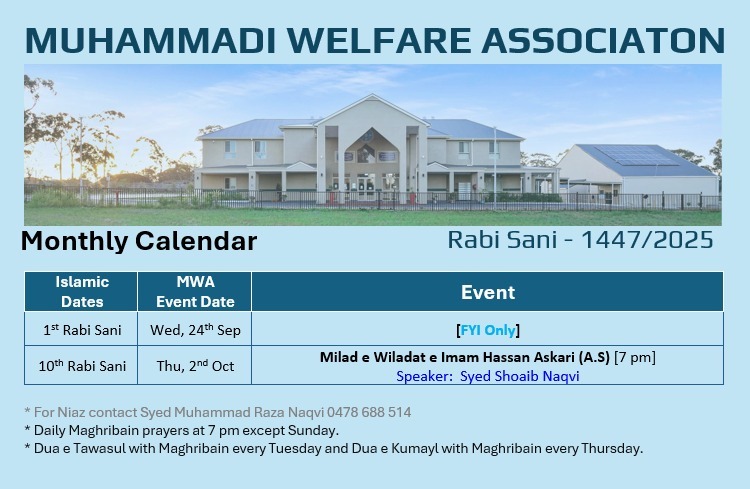 MUHAMMADI WELFARE ASSOCIATON

Monthly Calendar

Rabi Sani - 1447/2025

| Islamic Dates | MWA Event Date | Event |
|---|---|---|
| 1$^{st}$ Rabi Sani | Wed, 24$^{th}$ Sep | [FYI Only] |
| 10$^{th}$ Rabi Sani | Thu, 2$^{nd}$ Oct | Milad e Wiladat e Imam Hassan Askari (A.S) [7 pm] Speaker: Syed Shoaib Naqvi |

* For Niaz contact Syed Muhammad Raza Naqvi 0478 688 514
* Daily Maghribain prayers at 7 pm except Sunday.
* Dua e Tawasul with Maghribain every Tuesday and Dua e Kumayl with Maghribain every Thursday.